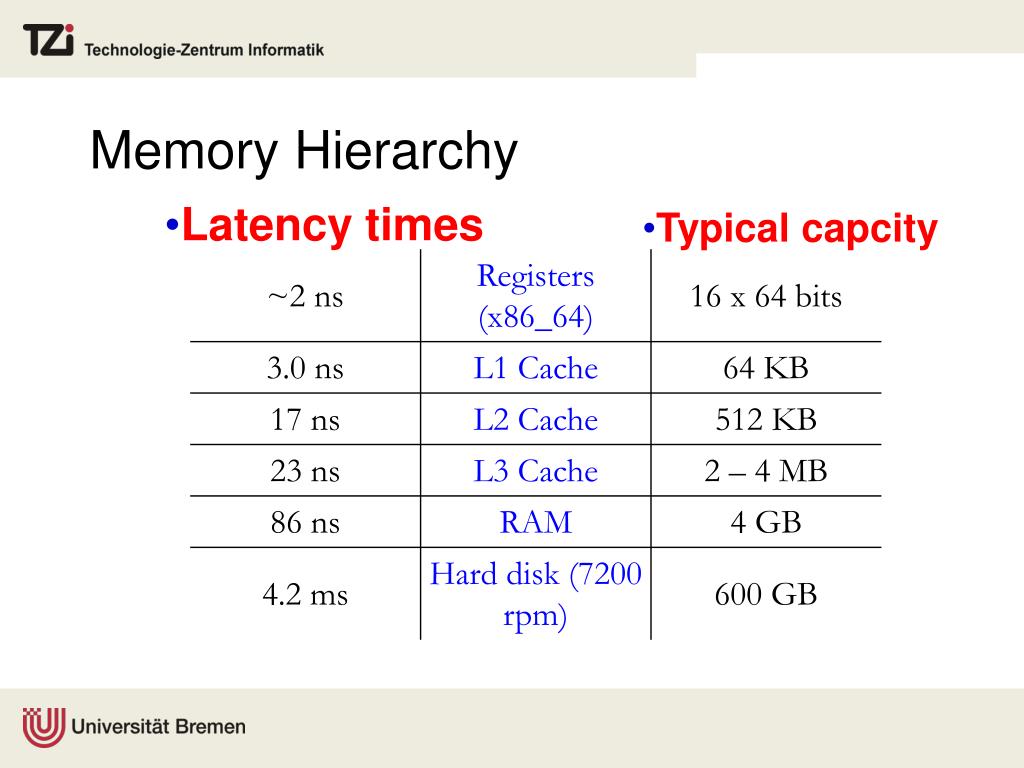 TZi Technologie-Zentrum Informatik

Memory Hierarchy

•Latency times

•Typical capcity

| ~2 ns | Registers (x86_64) | 16 x 64 bits |
|---|---|---|
| 3.0 ns | L1 Cache | 64 KB |
| 17 ns | L2 Cache | 512 KB |
| 23 ns | L3 Cache | 2 – 4 MB |
| 86 ns | RAM | 4 GB |
| 4.2 ms | Hard disk (7200 rpm) | 600 GB |

Universität Bremen